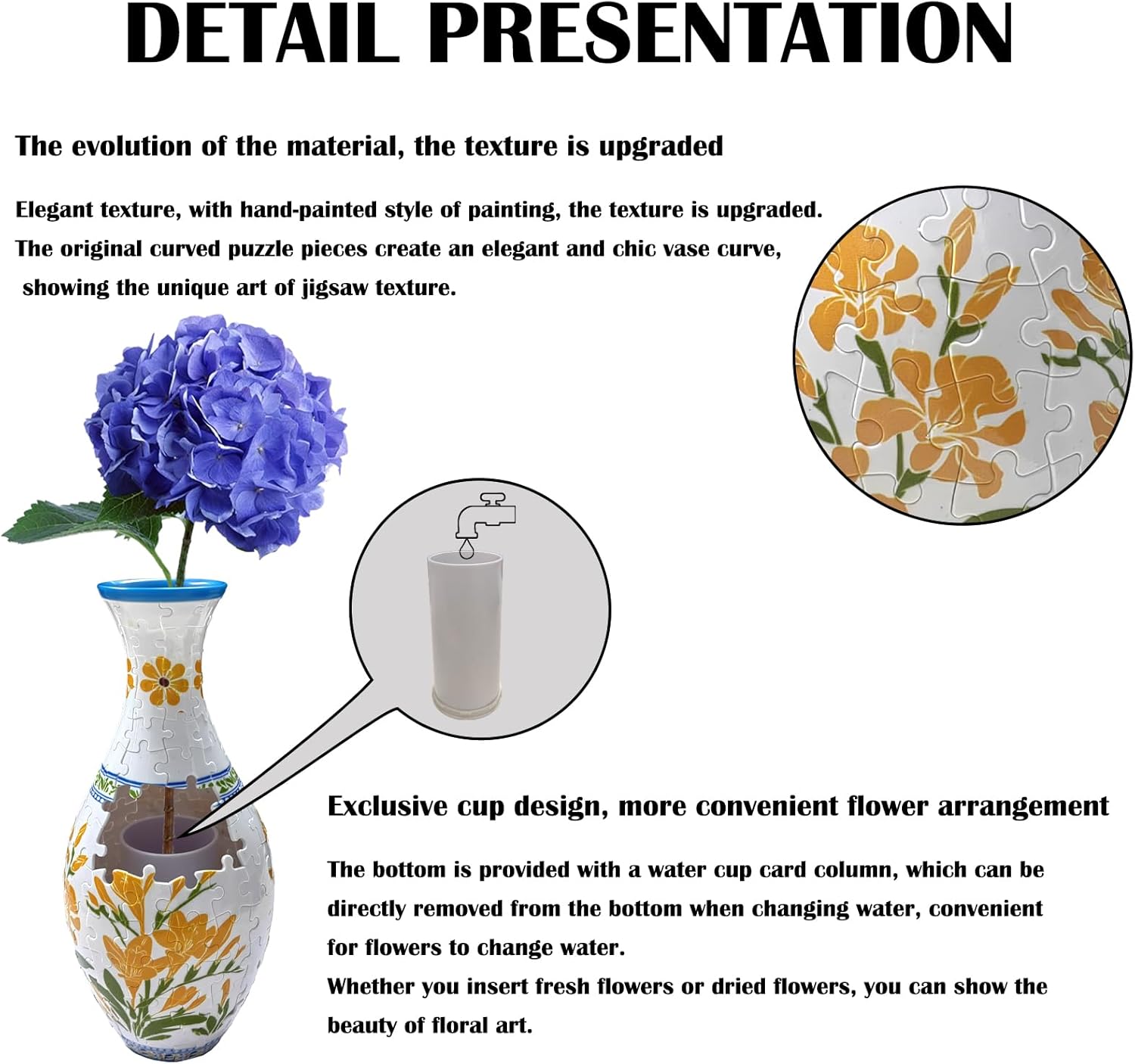 DETAIL PRESENTATION

The evolution of the material, the texture is upgraded

Elegant texture, with hand-painted style of painting, the texture is upgraded. The original curved puzzle pieces create an elegant and chic vase curve, showing the unique art of jigsaw texture.

Exclusive cup design, more convenient flower arrangement

The bottom is provided with a water cup card column, which can be directly removed from the bottom when changing water, convenient for flowers to change water.
Whether you insert fresh flowers or dried flowers, you can show the beauty of floral art.